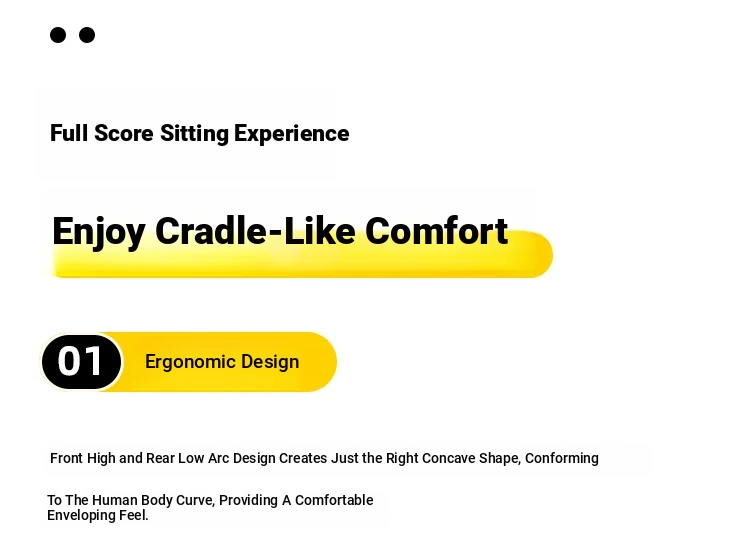 Full Score Sitting Experience

Enjoy Cradle-Like Comfort

01 Ergonomic Design

Front High and Rear Low Arc Design Creates Just the Right Concave Shape, Conforming

To The Human Body Curve, Providing A Comfortable Enveloping Feel.